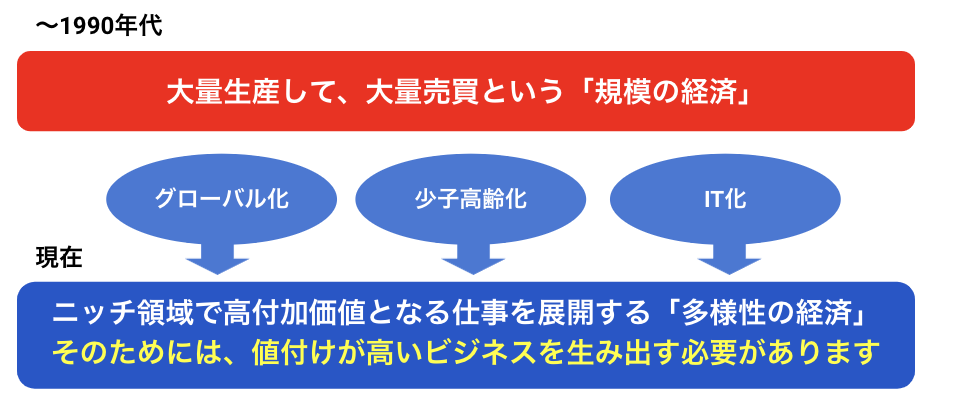 〜1990年代

大量生産して、大量売買という「規模の経済」

グローバル化

少子高齢化

IT化

現在

ニッチ領域で高付加価値となる仕事を展開する「多様性の経済」
そのためには、値付けが高いビジネスを生み出す必要があります